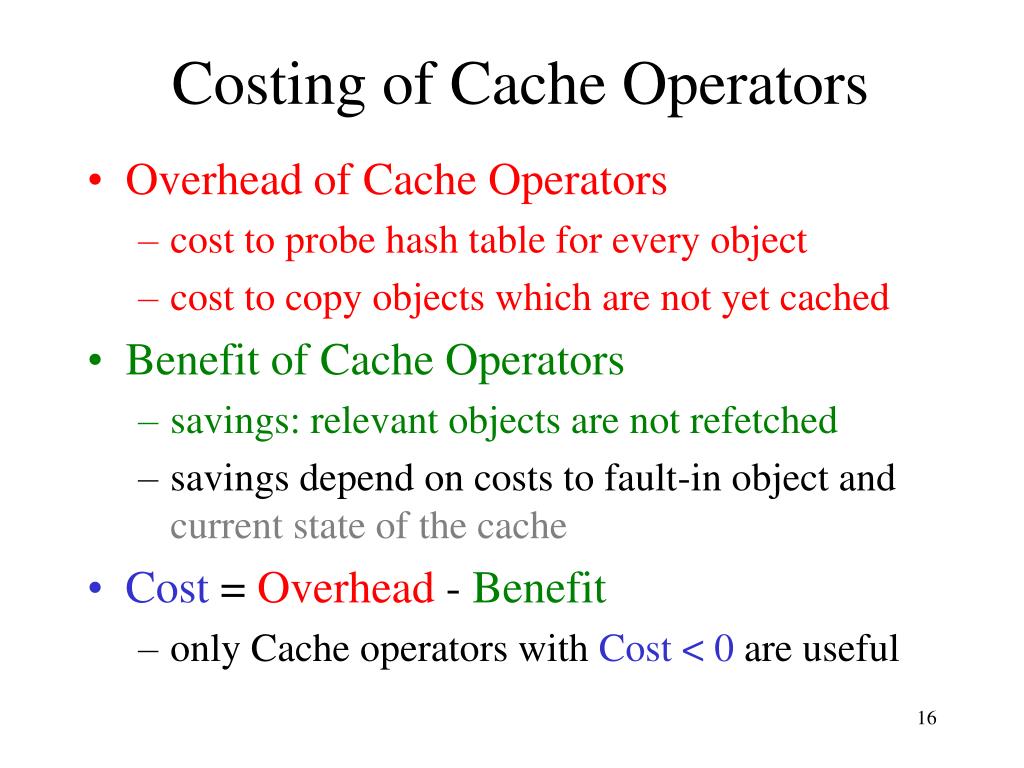 Costing of Cache Operators

• Overhead of Cache Operators
– cost to probe hash table for every object
– cost to copy objects which are not yet cached

• Benefit of Cache Operators
– savings: relevant objects are not refetched
– savings depend on costs to fault-in object and current state of the cache

• Cost = Overhead - Benefit
– only Cache operators with Cost < 0 are useful

16